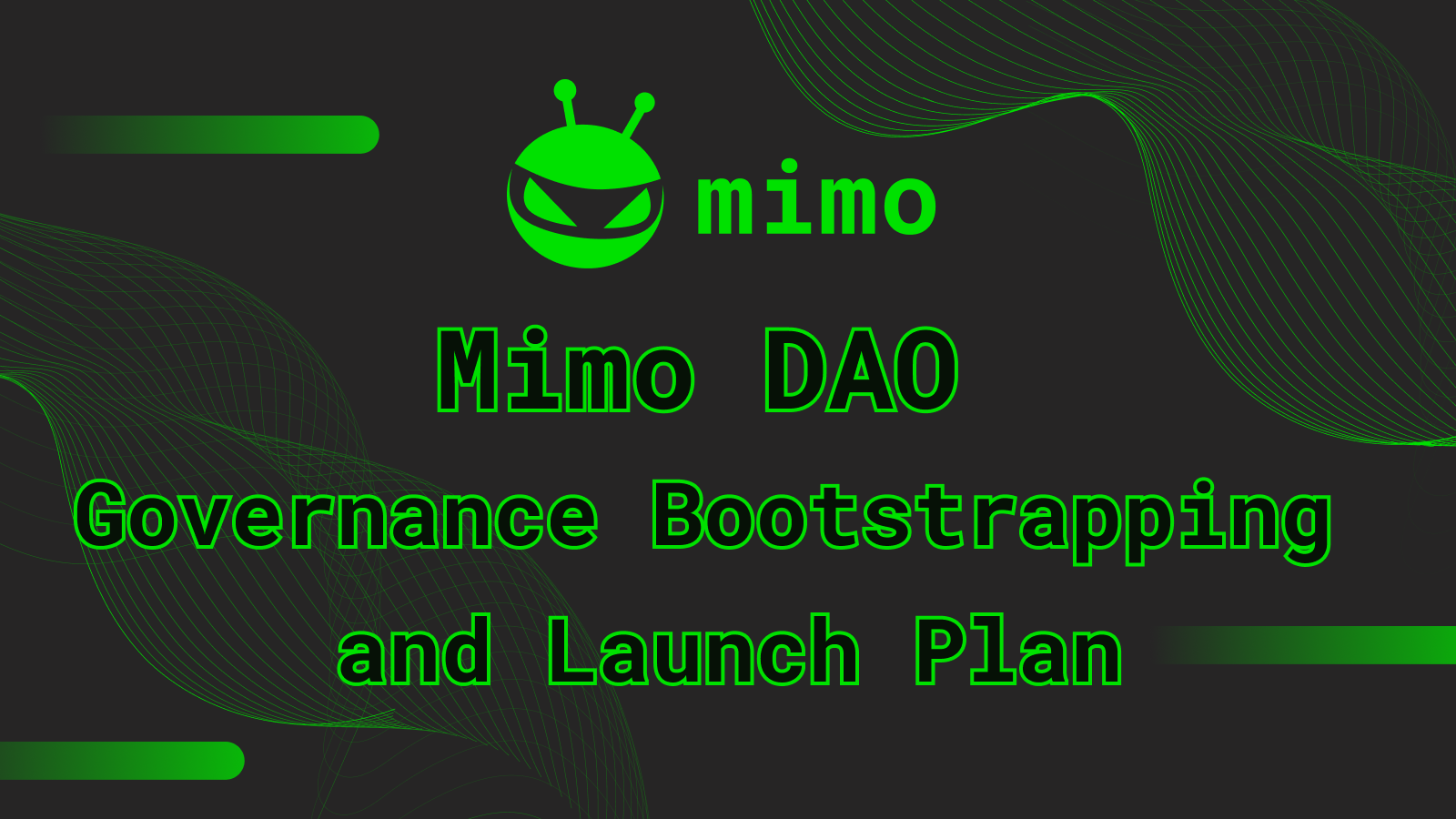 mimo

Mimo DAO

Governance Bootstrapping and Launch Plan